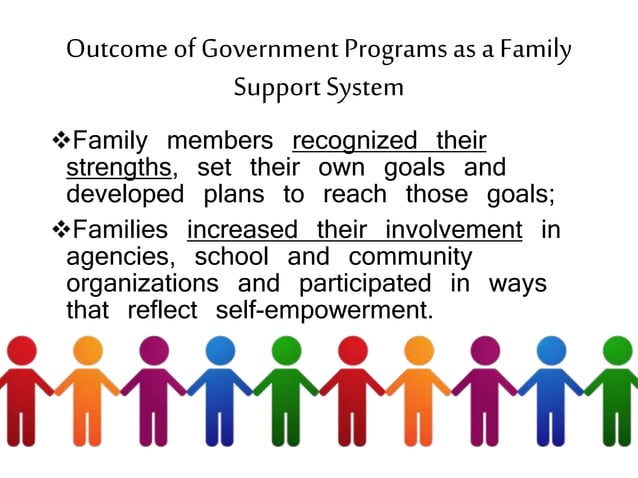 Outcome of Government Programs as a Family Support System

❖Family members recognized their strengths, set their own goals and developed plans to reach those goals;

❖Families increased their involvement in agencies, school and community organizations and participated in ways that reflect self-empowerment.